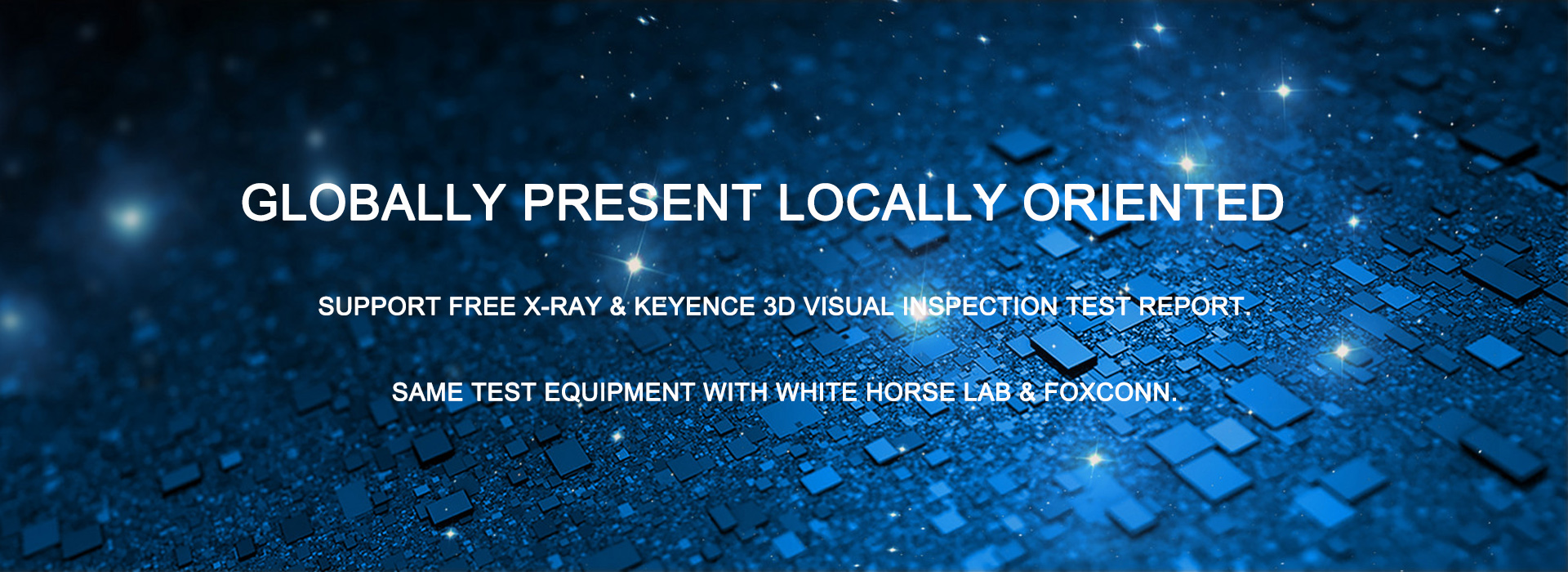 GLOBALLY PRESENT LOCALLY ORIENTED

SUPPORT FREE X-RAY & KEYENCE 3D VISUAL INSPECTION TEST REPORT.

SAME TEST EQUIPMENT WITH WHITE HORSE LAB & FOXCONN.